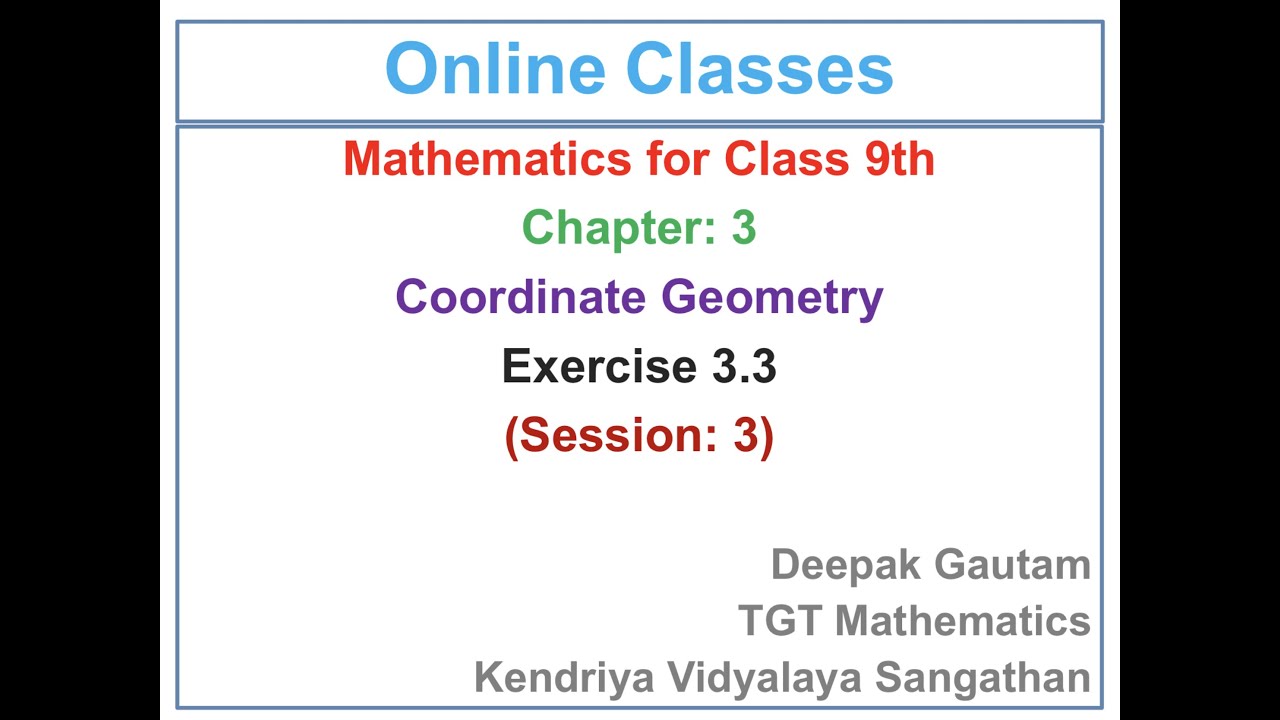 Online Classes

Mathematics for Class 9th

Chapter: 3

Coordinate Geometry

Exercise 3.3

(Session: 3)

Deepak Gautam
TGT Mathematics
Kendriya Vidyalaya Sangathan